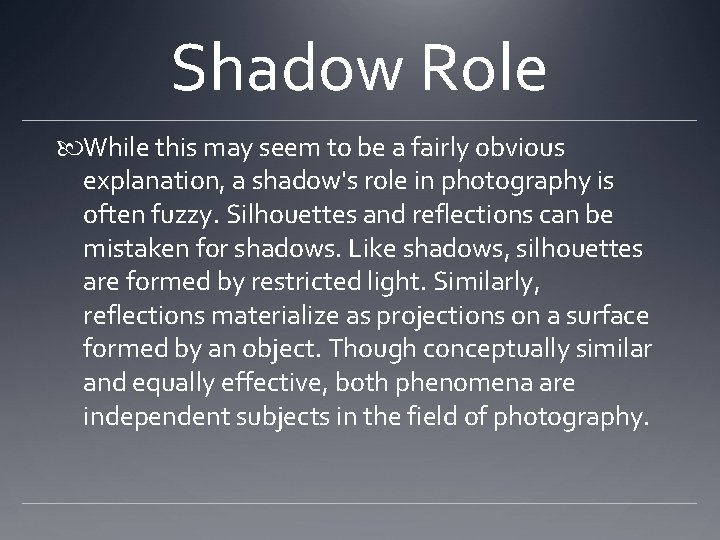 Shadow Role

While this may seem to be a fairly obvious explanation, a shadow's role in photography is often fuzzy. Silhouettes and reflections can be mistaken for shadows. Like shadows, silhouettes are formed by restricted light. Similarly, reflections materialize as projections on a surface formed by an object. Though conceptually similar and equally effective, both phenomena are independent subjects in the field of photography.